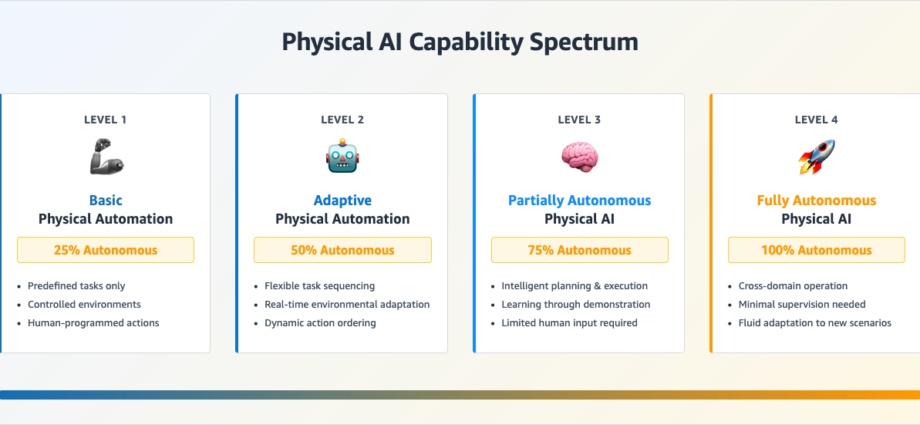 Physical AI Capability Spectrum

LEVEL 1

Basic
Physical Automation

25% Autonomous

- Predefined tasks only
- Controlled environments
- Human-programmed actions

LEVEL 2

Adaptive
Physical Automation

50% Autonomous

- Flexible task sequencing
- Real-time environmental adaptation
- Dynamic action ordering

LEVEL 3

Partially Autonomous
Physical AI

75% Autonomous

- Intelligent planning & execution
- Learning through demonstration
- Limited human input required

LEVEL 4

Fully Autonomous
Physical AI

100% Autonomous

- Cross-domain operation
- Minimal supervision needed
- Fluid adaptation to new scenarios